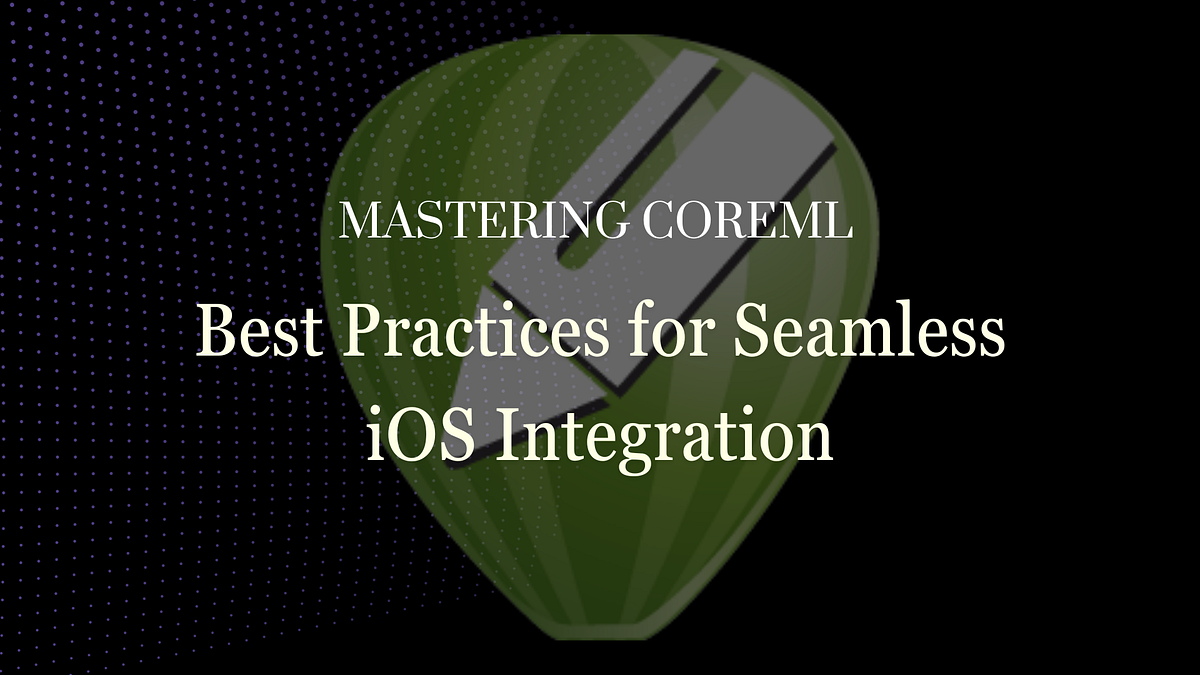 MASTERING COREML

Best Practices for Seamless iOS Integration